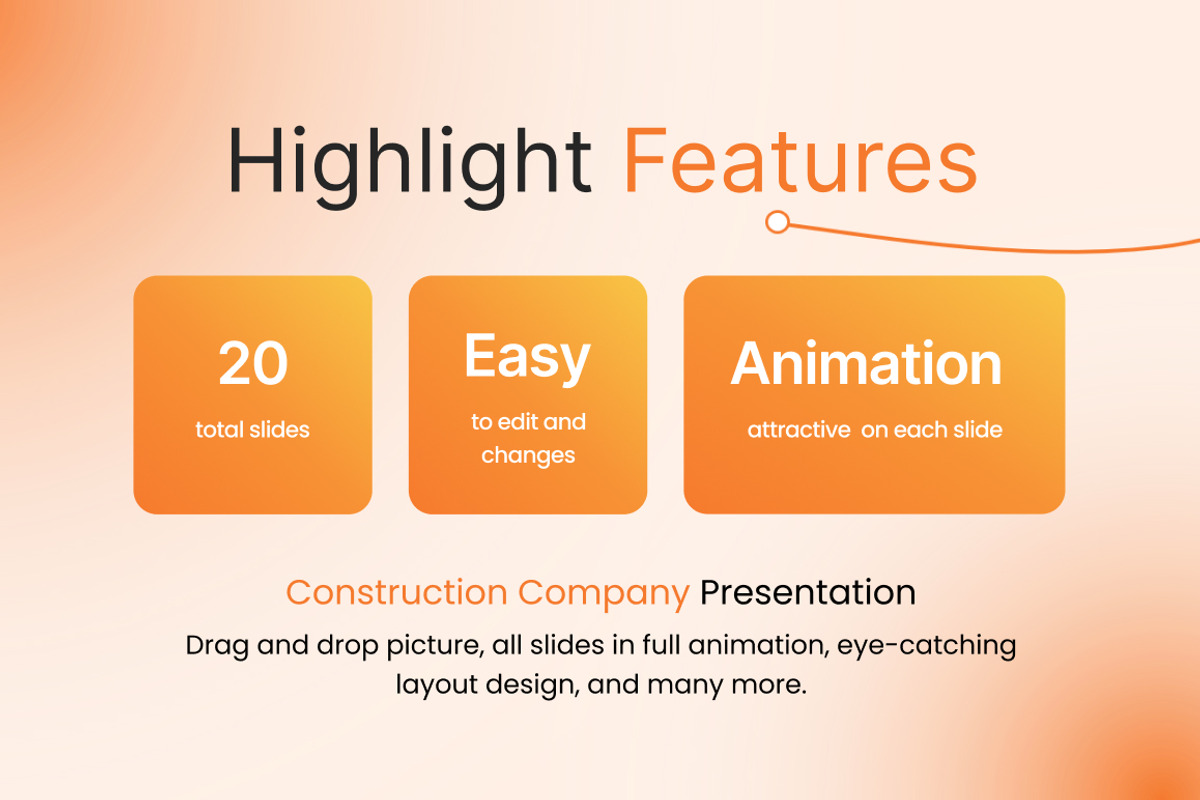 Highlight Features

20
total slides

Easy
to edit and changes

Animation
attractive on each slide

Construction Company Presentation
Drag and drop picture, all slides in full animation, eye-catching layout design, and many more.